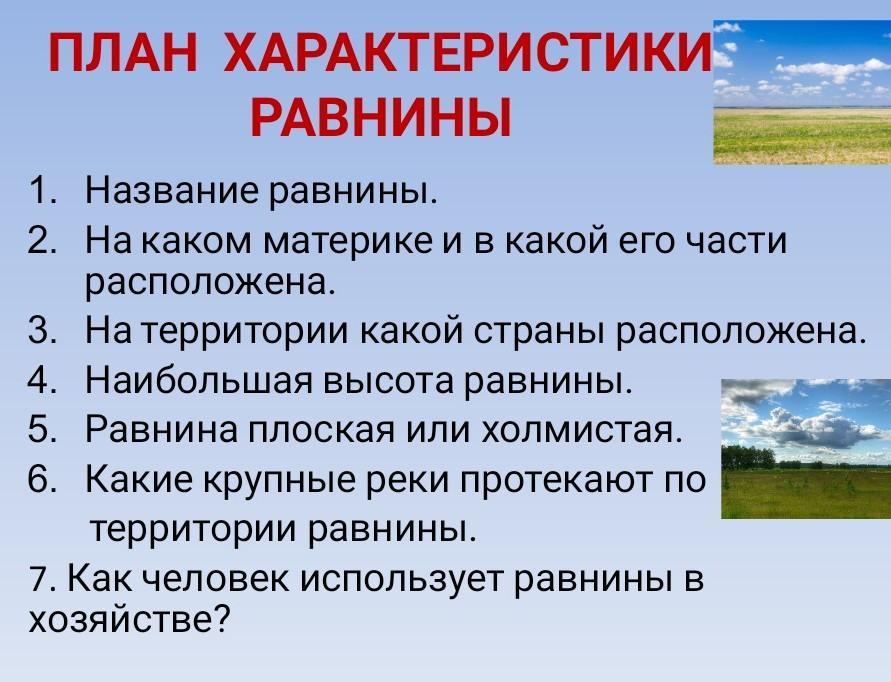 ПЛАН ХАРАКТЕРИСТИКИ РАВНИНЫ

1. Название равнины.
2. На каком материке и в какой его части расположена.
3. На территории какой страны расположена.
4. Наибольшая высота равнины.
5. Равнина плоская или холмистая.
6. Какие крупные реки протекают по территории равнины.
7. Как человек использует равнины в хозяйстве?